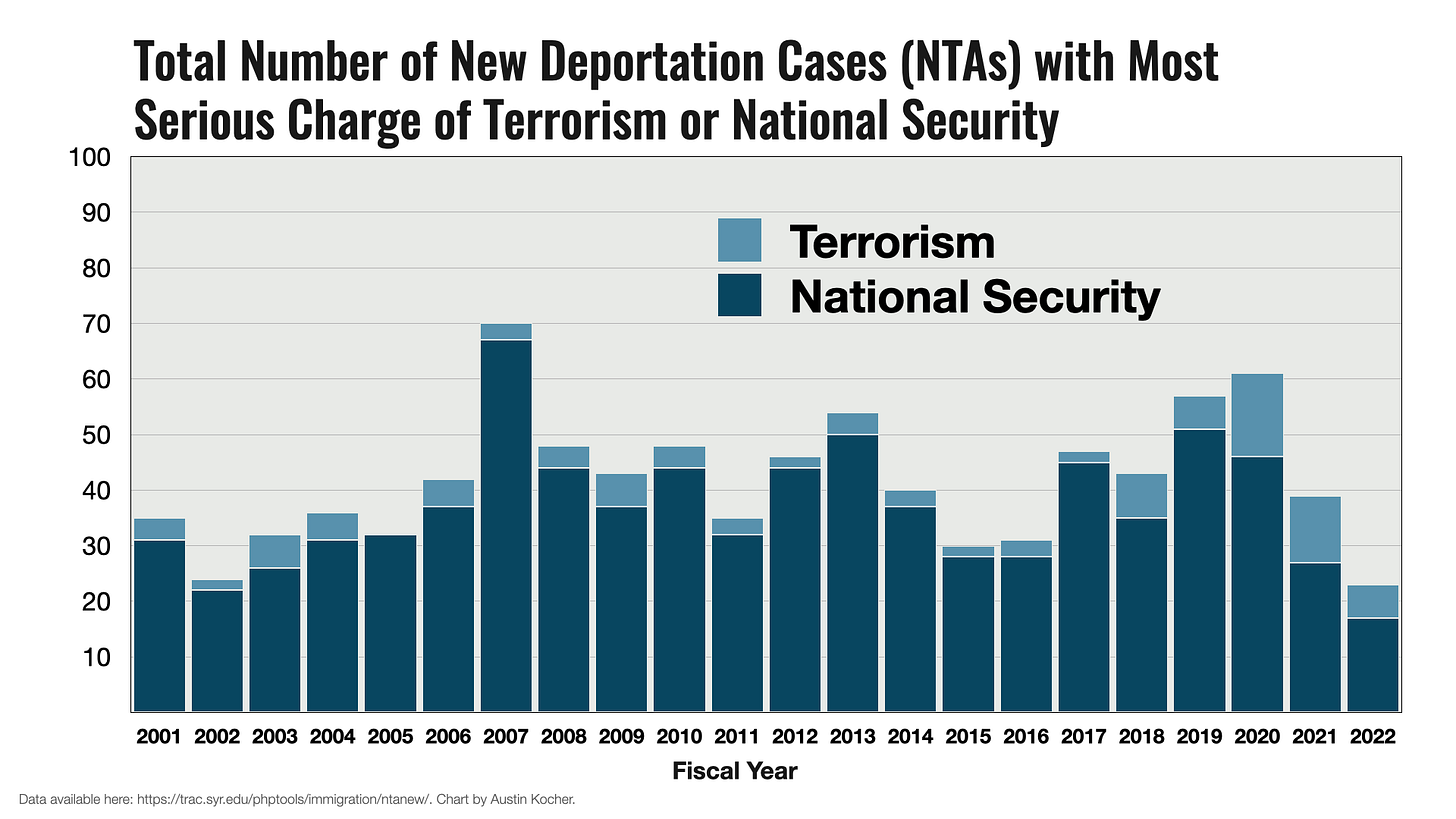 Total Number of New Deportation Cases (NTAs) with Most Serious Charge of Terrorism or National Security

100
90
80
70
60
50
40
30
20
10

Terrorism
National Security

2001 2002 2003 2004 2005 2006 2007 2008 2009 2010 2011 2012 2013 2014 2015 2016 2017 2018 2019 2020 2021 2022

Fiscal Year

Data available here: https://trac.syr.edu/phptools/immigration/ntanew/. Chart by Austin Kocher.